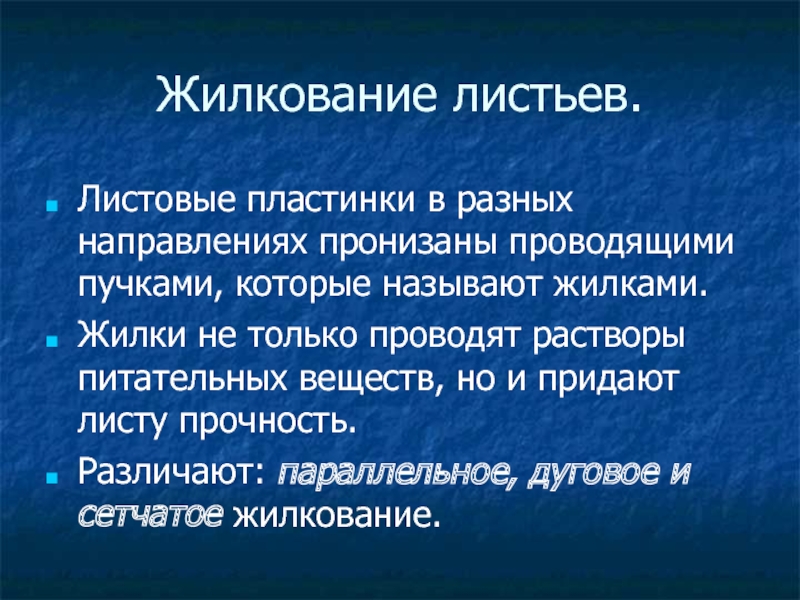 Жилкование листьев.

Листовые пластинки в разных направлениях пронизаны проводящими пучками, которые называют жилками.

Жилки не только проводят растворы питательных веществ, но и придают листу прочность.

Различают: параллельное, дуговое и сетчатое жилкование.